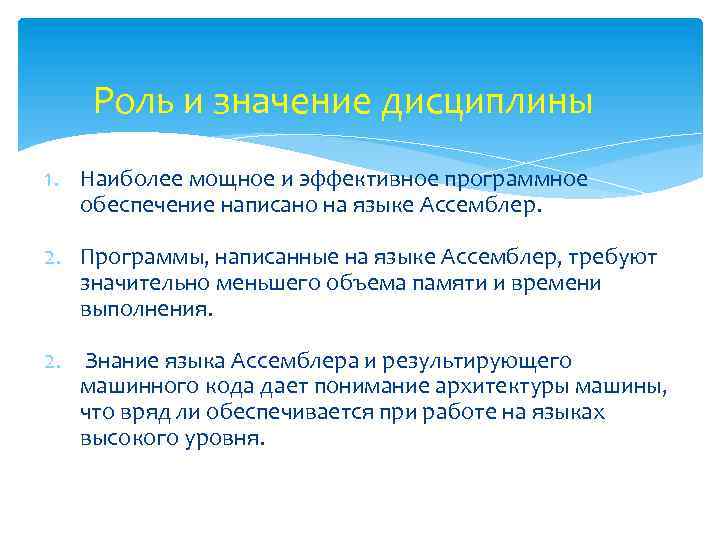 Роль и значение дисциплины

1. Наиболее мощное и эффективное программное обеспечение написано на языке Ассемблер.

2. Программы, написанные на языке Ассемблер, требуют значительно меньшего объема памяти и времени выполнения.

2. Знание языка Ассемблера и результирующего машинного кода дает понимание архитектуры машины, что вряд ли обеспечивается при работе на языках высокого уровня.